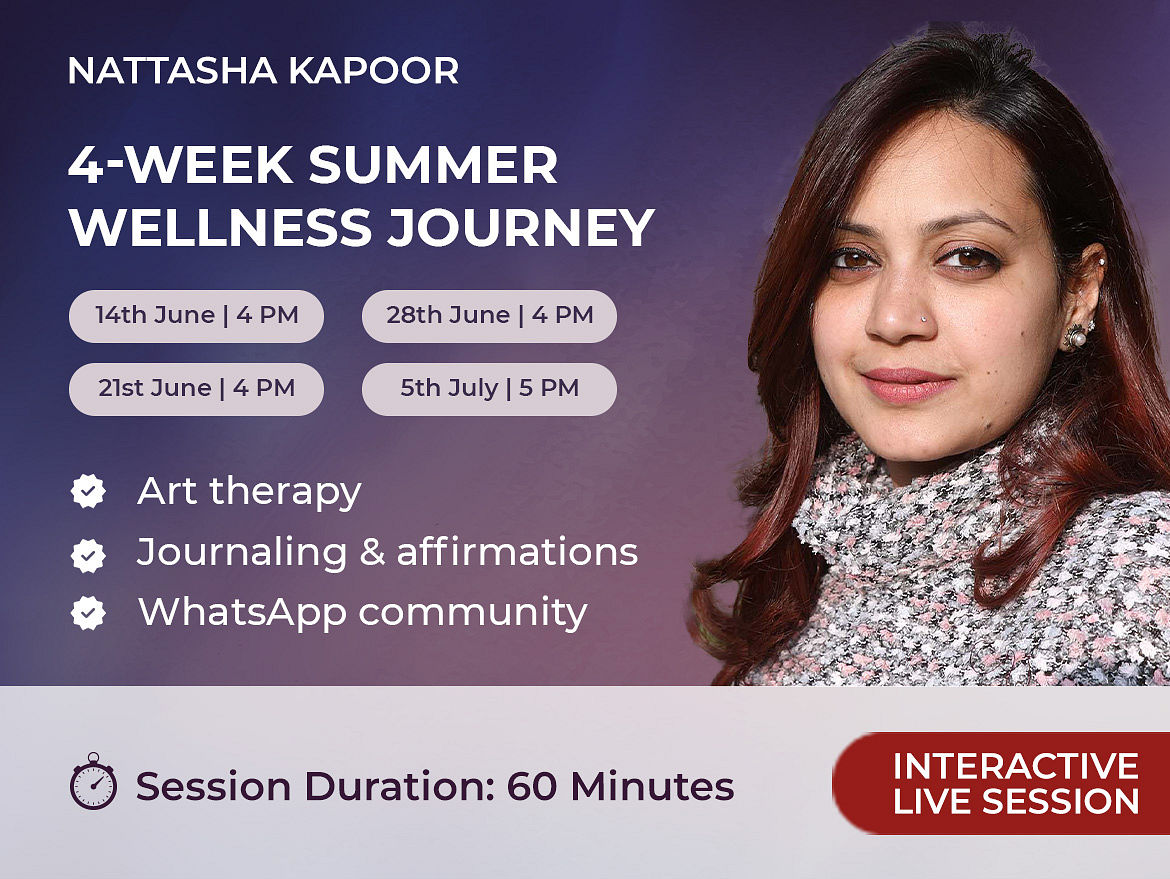 NATTASHA KAPOOR

4-WEEK SUMMER WELLNESS JOURNEY

14th June | 4 PM
28th June | 4 PM
21st June | 4 PM
5th July | 5 PM

Art therapy
Journaling & affirmations
WhatsApp community

Session Duration: 60 Minutes

INTERACTIVE LIVE SESSION